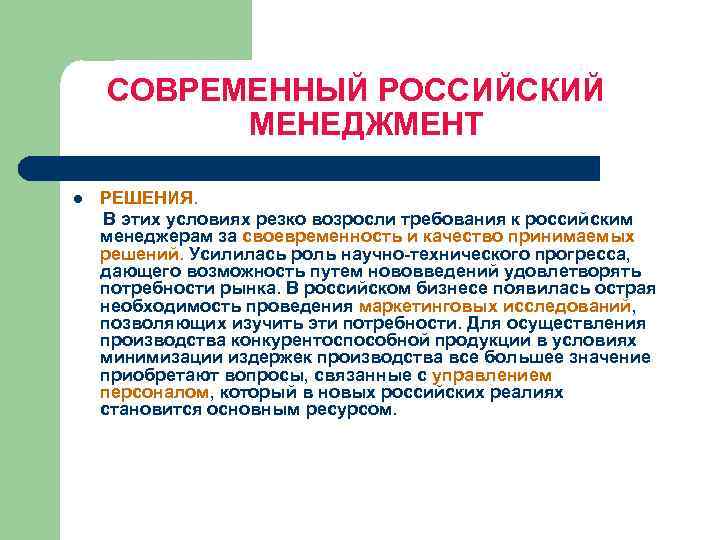 СОВРЕМЕННЫЙ РОССИЙСКИЙ МЕНЕДЖМЕНТ

● РЕШЕНИЯ.

В этих условиях резко возросли требования к российским менеджерам за своевременность и качество принимаемых решений. Усилилась роль научно-технического прогресса, дающего возможность путем нововведений удовлетворять потребности рынка. В российском бизнесе появилась острая необходимость проведения маркетинговых исследований, позволяющих изучить эти потребности. Для осуществления производства конкурентоспособной продукции в условиях минимизации издержек производства все большее значение приобретают вопросы, связанные с управлением персоналом, который в новых российских реалиях становится основным ресурсом.